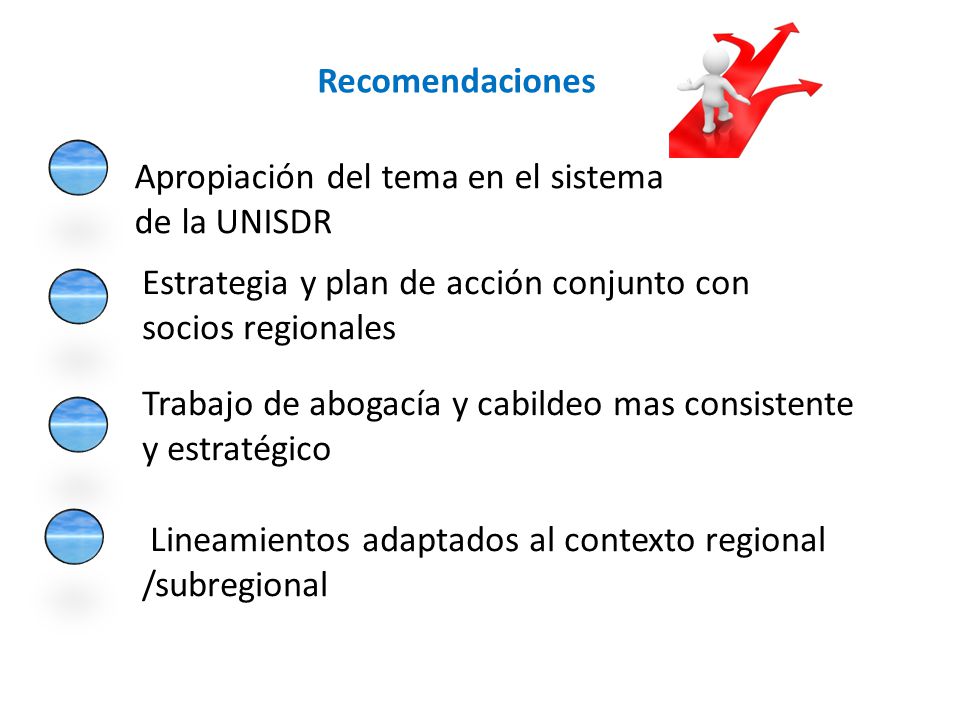 Recomendaciones

Apropiación del tema en el sistema de la UNISDR

Estrategia y plan de acción conjunto con socios regionales

Trabajo de abogacía y cabildeo mas consistente y estratégico

Lineamientos adaptados al contexto regional /subregional